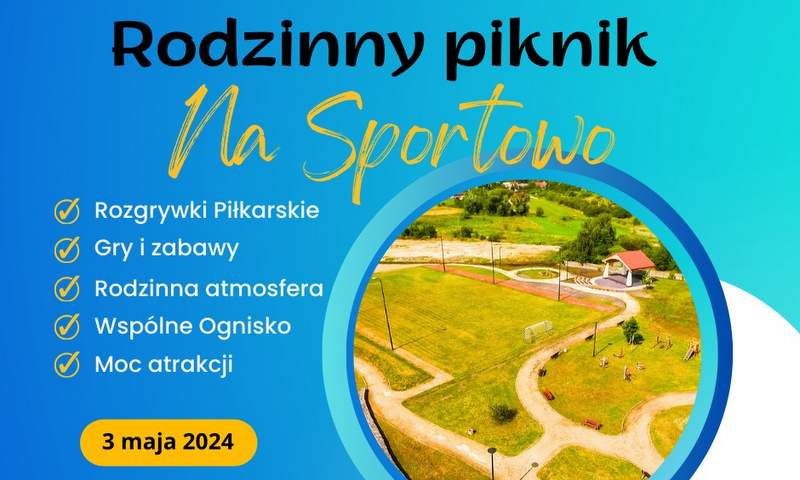 Rodzinny piknik
Na Sportowo

Rozgrywki Piłkarskie
Gry i zabawy
Rodzinna atmosfera
Wspólne Ognisko
Moc atrakcji

3 maja 2024